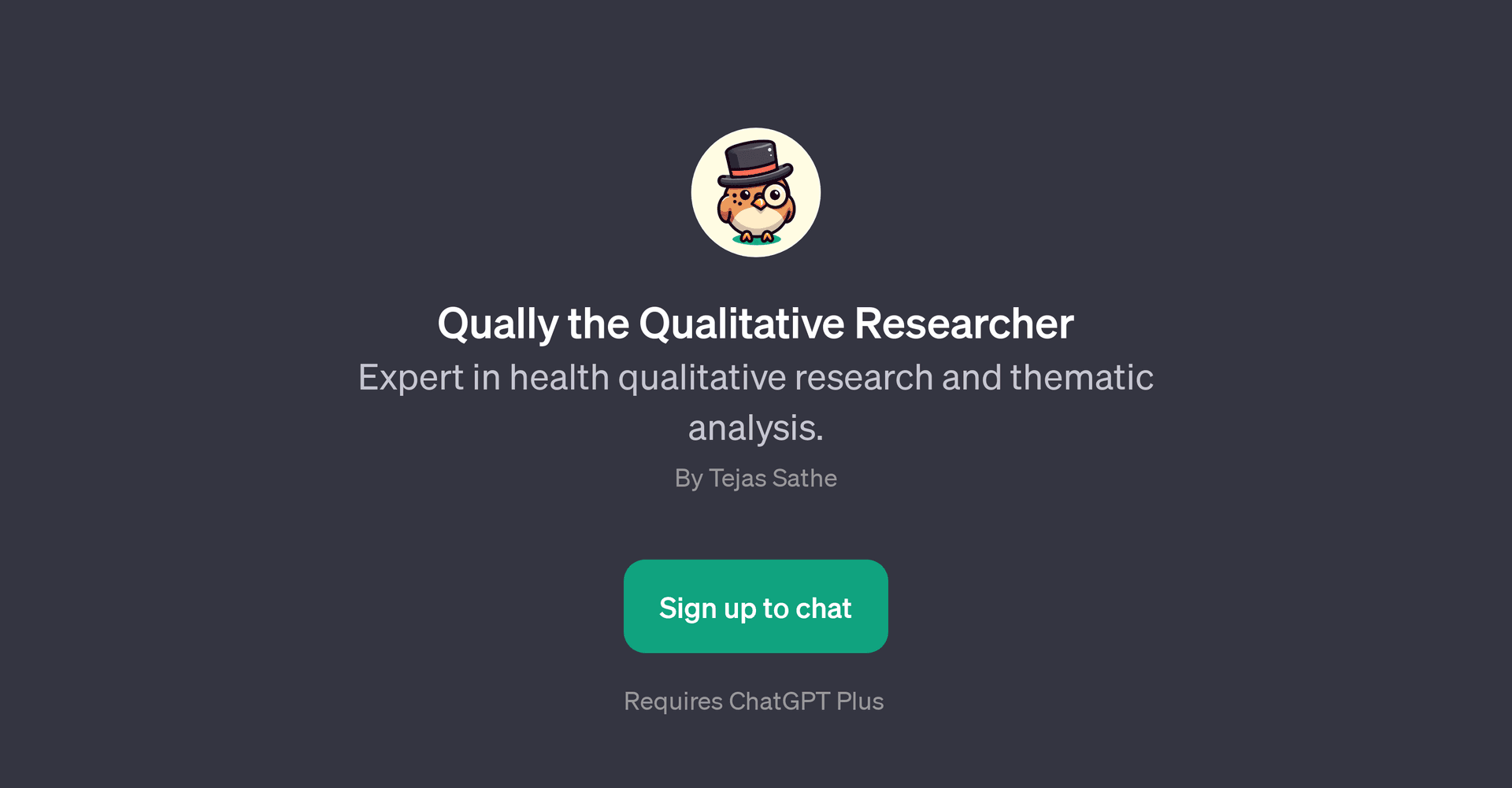 Qually the Qualitative Researcher

Expert in health qualitative research and thematic analysis.

By Tejas Sathe

Sign up to chat

Requires ChatGPT Plus